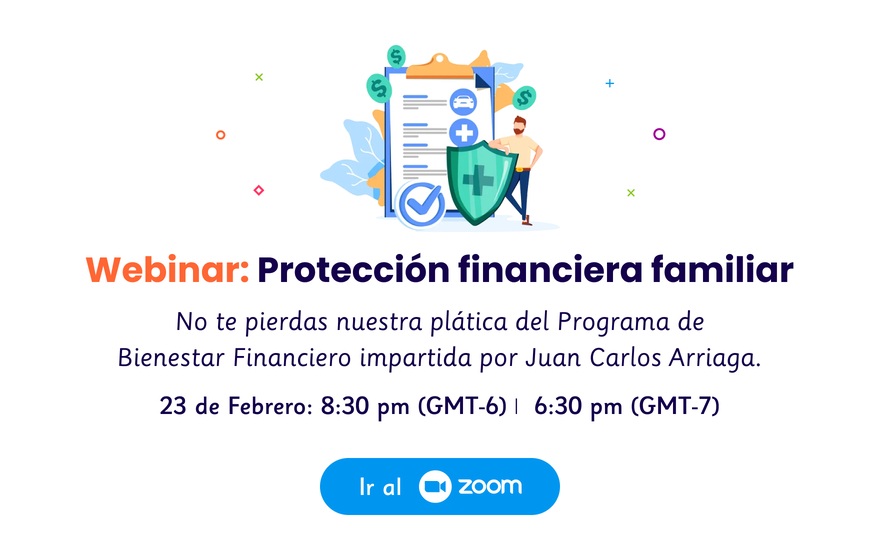 Webinar: Protección financiera familiar

No te pierdas nuestra plática del Programa de Bienestar Financiero impartida por Juan Carlos Arriaga.

23 de Febrero: 8:30 pm (GMT-6) | 6:30 pm (GMT-7)

Ir al zoom